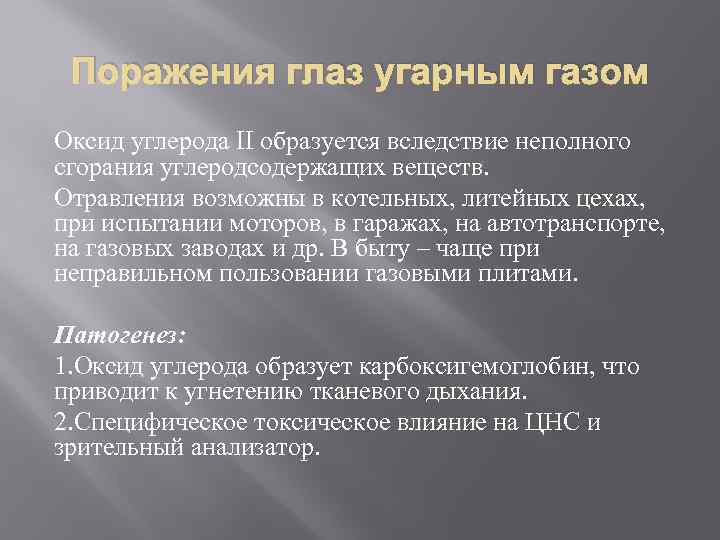 Поражения глаз угарным газом

Оксид углерода II образуется вследствие неполного сгорания углеродсодержащих веществ.

Отравления возможны в котельных, литейных цехах, при испытании моторов, в гаражах, на автотранспорте, на газовых заводах и др. В быту – чаще при неправильном пользовании газовыми плитами.

Патогенез:

1.Оксид углерода образует карбоксигемоглобин, что приводит к угнетению тканевого дыхания.

2.Специфическое токсическое влияние на ЦНС и зрительный анализатор.